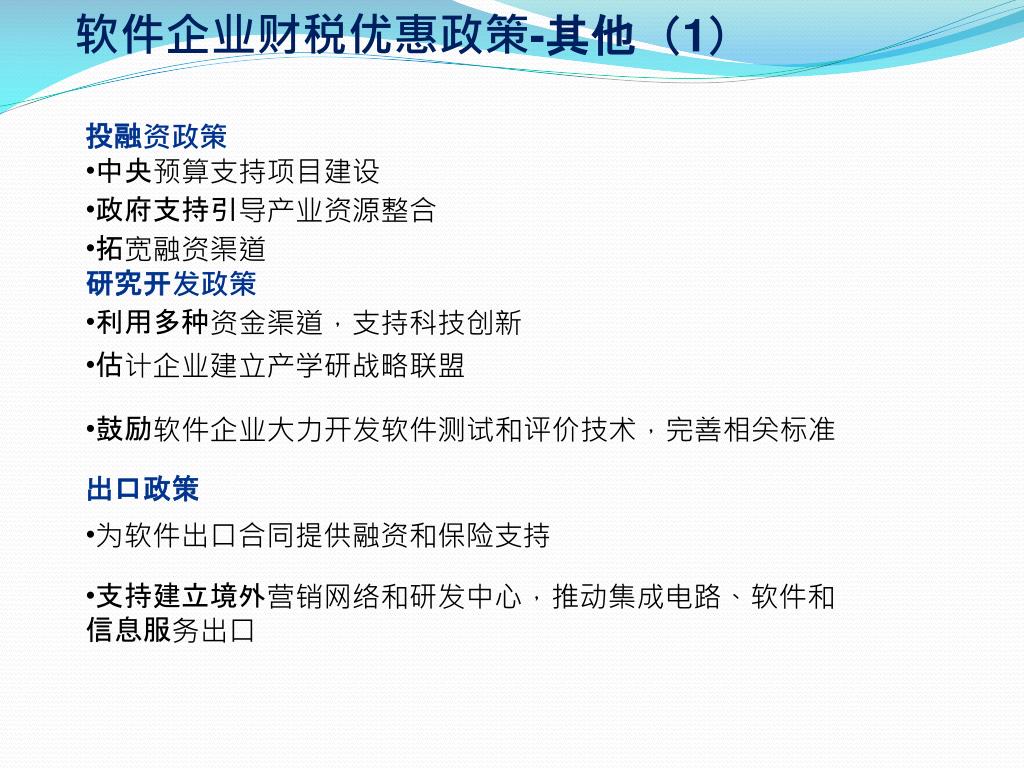 软件企业财税优惠政策-其他（1）

投融资政策
•中央预算支持项目建设
•政府支持引导产业资源整合
•拓宽融资渠道
研究开发政策
•利用多种资金渠道，支持科技创新
•估计企业建立产学研战略联盟
•鼓励软件企业大力开发软件测试和评价技术，完善相关标准
出口政策
•为软件出口合同提供融资和保险支持
•支持建立境外营销网络和研发中心，推动集成电路、软件和信息服务出口